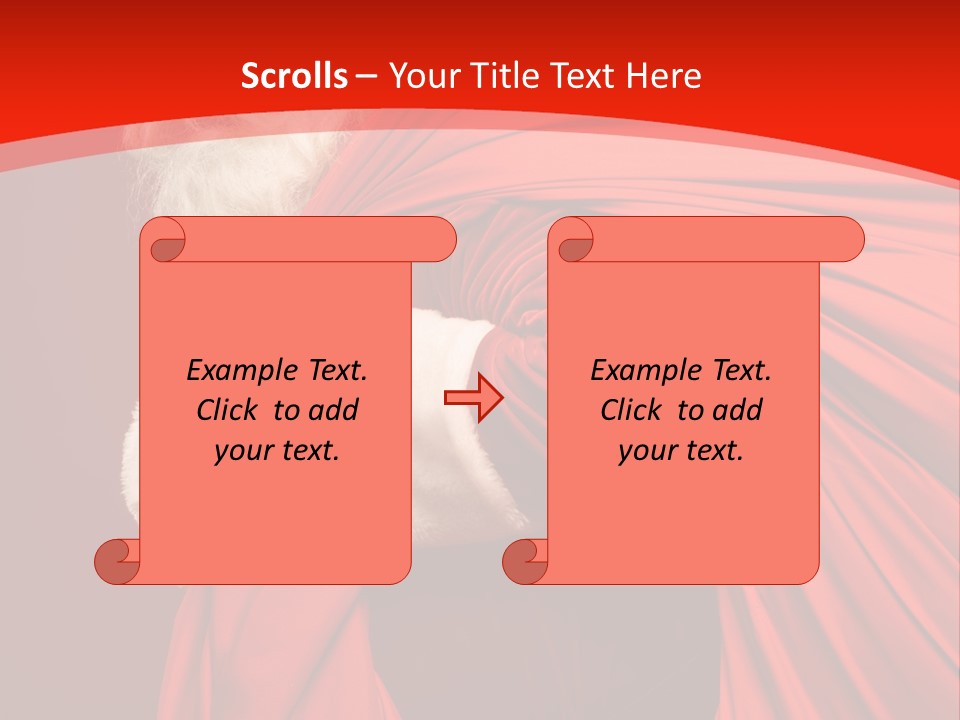 Scrolls – Your Title Text Here

Example Text. Click to add your text.

Example Text. Click to add your text.